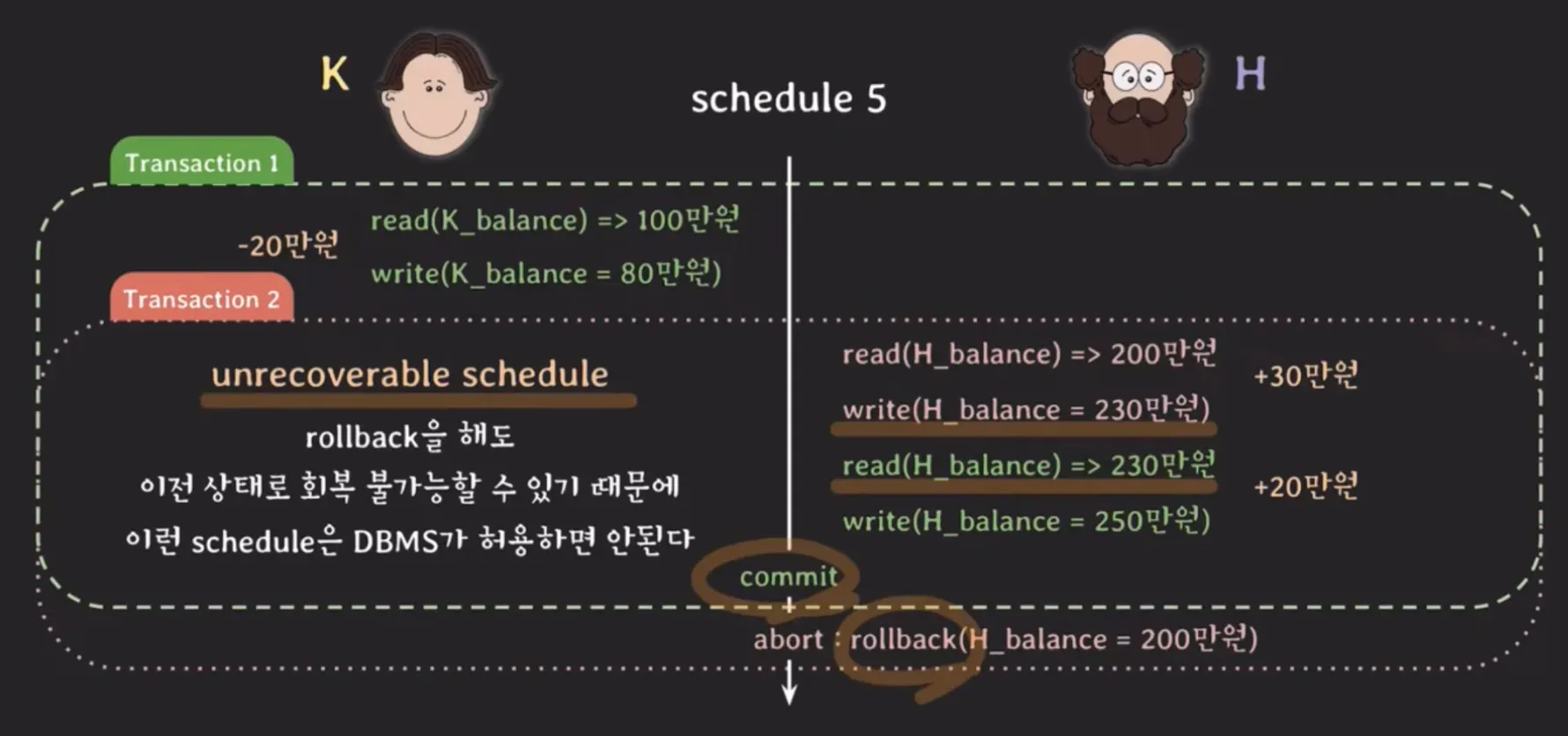 K

schedule 5

H

Transaction 1

-20만원

read(K_balance) => 100만원

write(K_balance = 80만원)

Transaction 2

unrecoverable schedule

rollback을 해도
이전 상태로 회복 불가능할 수 있기 때문에
이런 schedule은 DBMS가 허용하면 안된다

read(H_balance) => 200만원

+30만원

write(H_balance = 230만원)

read(H_balance) => 230만원

+20만원

write(H_balance = 250만원)

commit

abort : rollback(H_balance = 200만원)